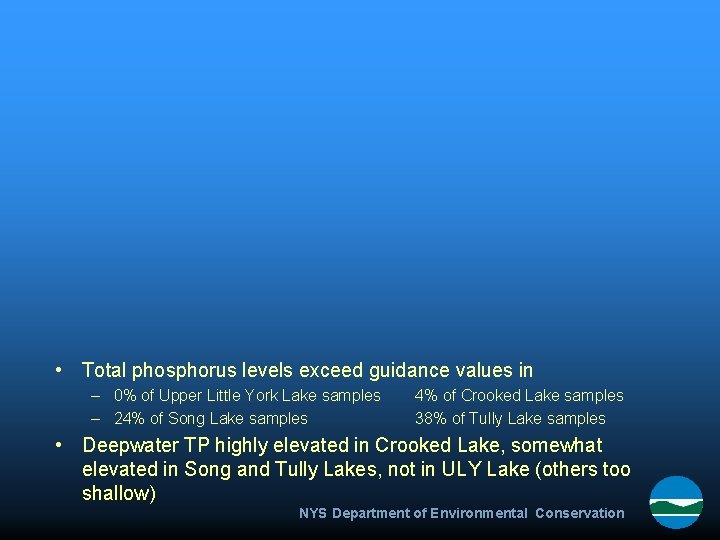 • Total phosphorus levels exceed guidance values in
– 0% of Upper Little York Lake samples 4% of Crooked Lake samples
– 24% of Song Lake samples 38% of Tully Lake samples
• Deepwater TP highly elevated in Crooked Lake, somewhat elevated in Song and Tully Lakes, not in ULY Lake (others too shallow)

NYS Department of Environmental Conservation